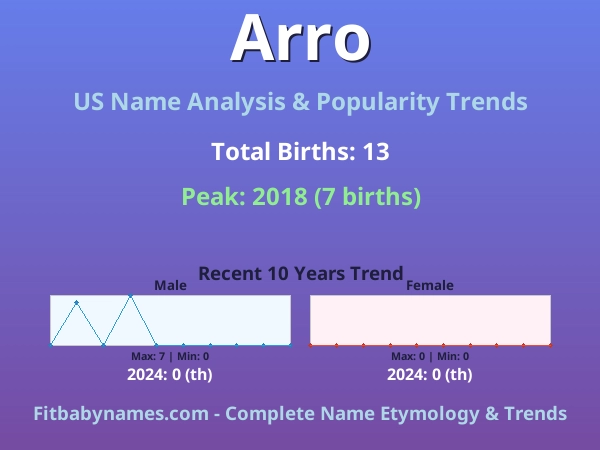 Arro

US Name Analysis & Popularity Trends

Total Births: 13

Peak: 2018 (7 births)

Recent 10 Years Trend

Male

Max: 7 | Min: 0

2024: 0 (th)

Female

Max: 0 | Min: 0

2024: 0 (th)

Fitbabynames.com - Complete Name Etymology & Trends